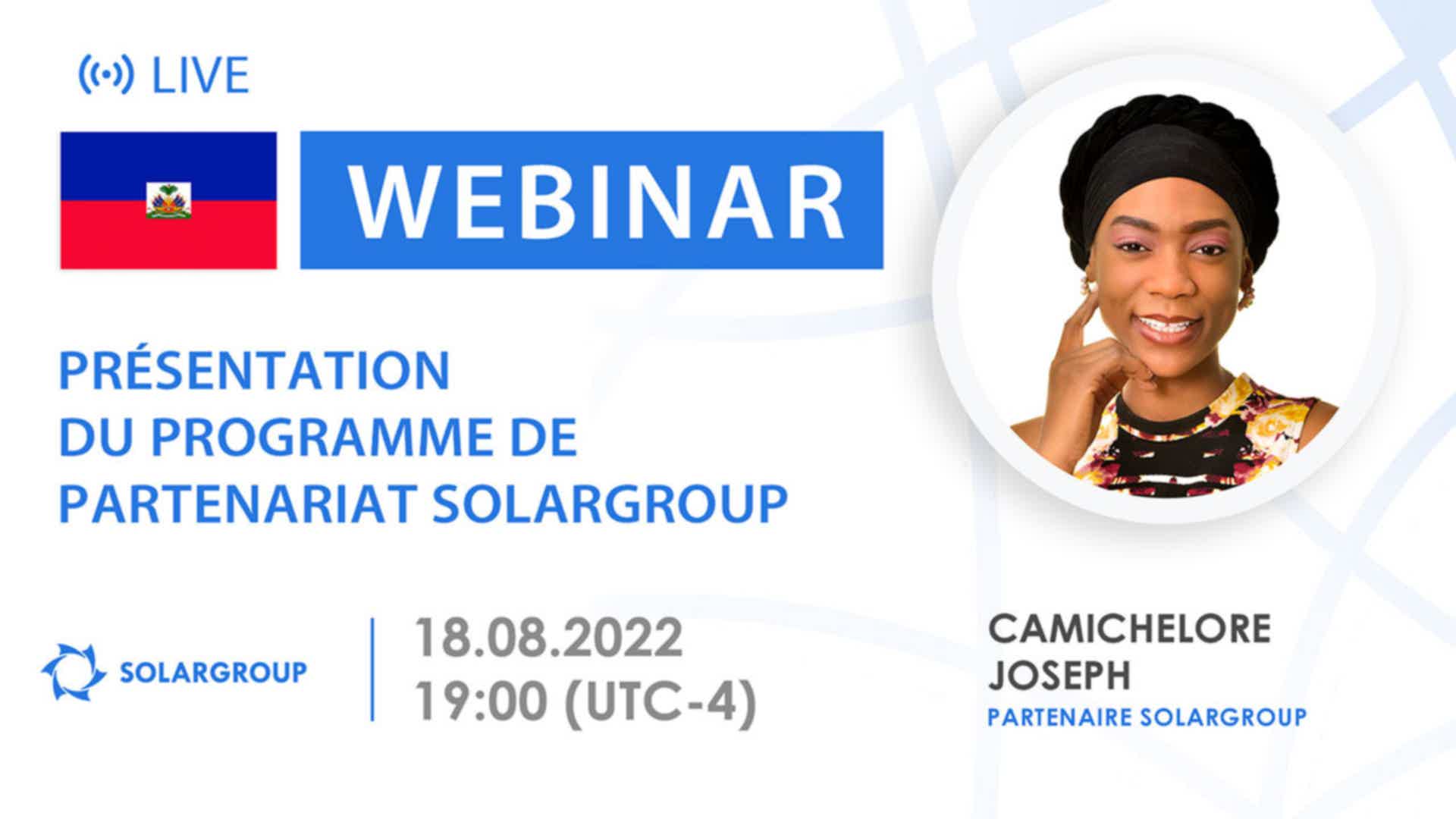 LIVE

WEBINAR

PRÉSENTATION
DU PROGRAMME DE
PARTENARIAT SOLARGROUP

SOLARGROUP

18.08.2022
19:00 (UTC-4)

CAMICHELORE
JOSEPH
PARTENAIRE SOLARGROUP